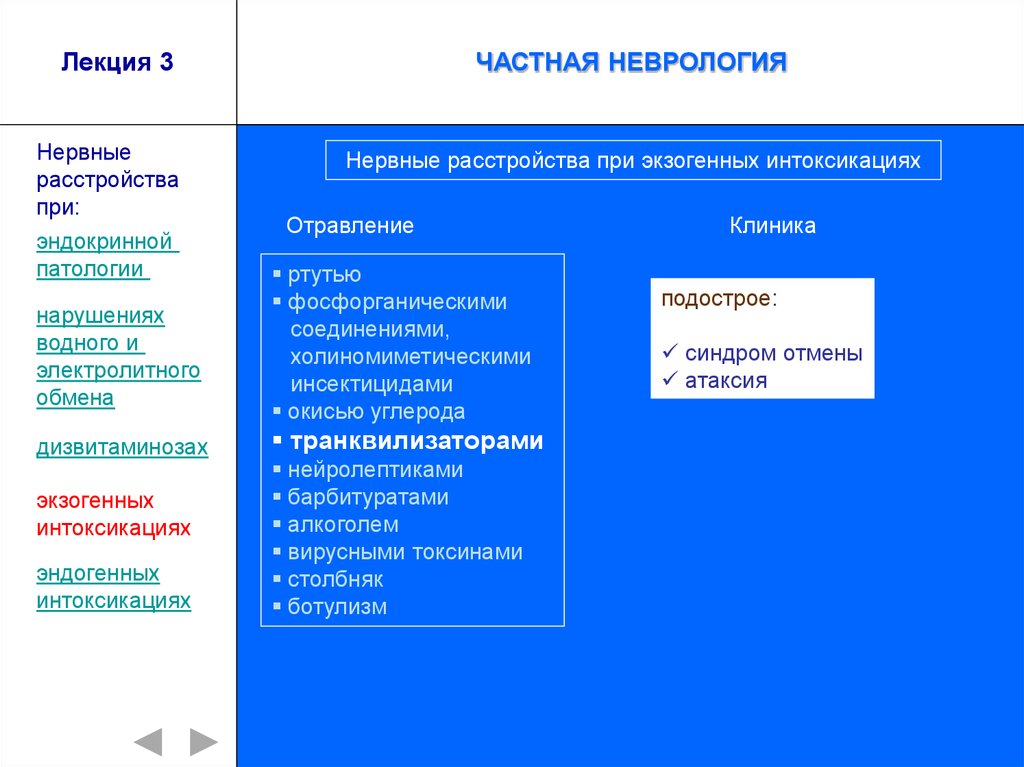 Лекция 3

ЧАСТНАЯ НЕВРОЛОГИЯ

Нервные расстройства при:

эндокринной патологии

нарушениях водного и электролитного обмена

дизвитаминозах

экзогенных интоксикациях

эндогенных интоксикациях

Нервные расстройства при экзогенных интоксикациях

Отравление

▪ ртутью
▪ фосфорганическими соединениями, холиномиметическими инсектицидами
▪ окисью углерода
▪ транквилизаторами
▪ нейролептиками
▪ барбитуратами
▪ алкоголем
▪ вирусными токсинами
▪ столбняк
▪ ботулизм

Клиника

подострое:

✓ синдром отмены
✓ атаксия